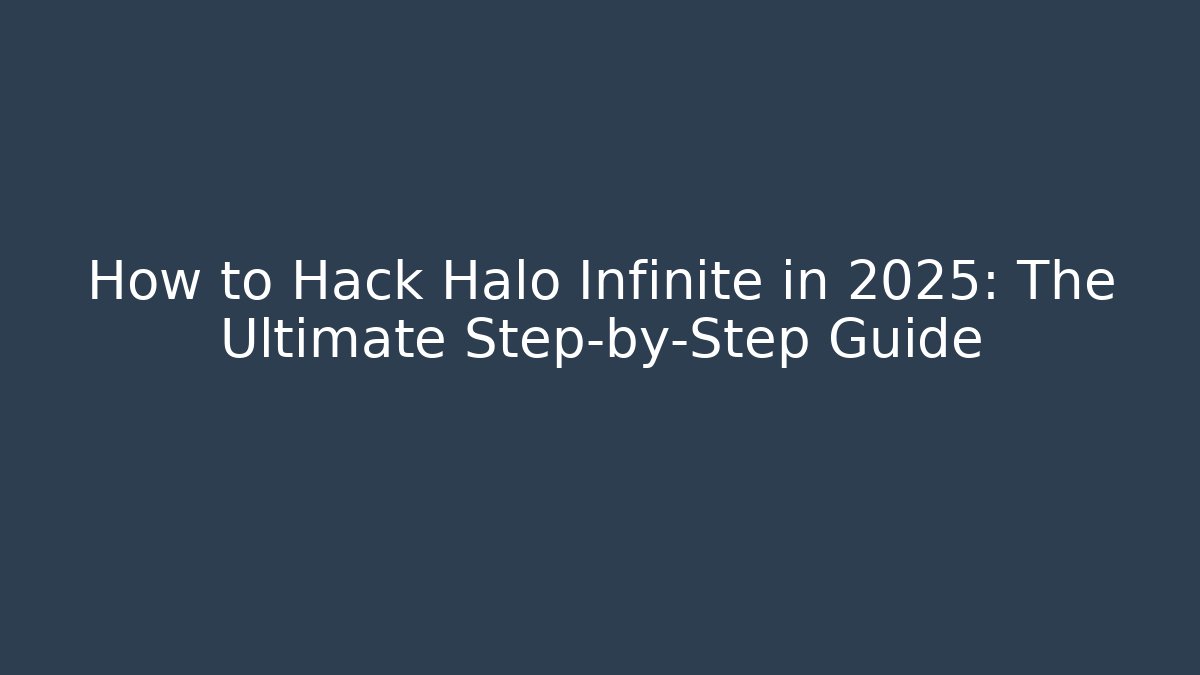 How to Hack Halo Infinite in 2025: The Ultimate Step-by-Step Guide